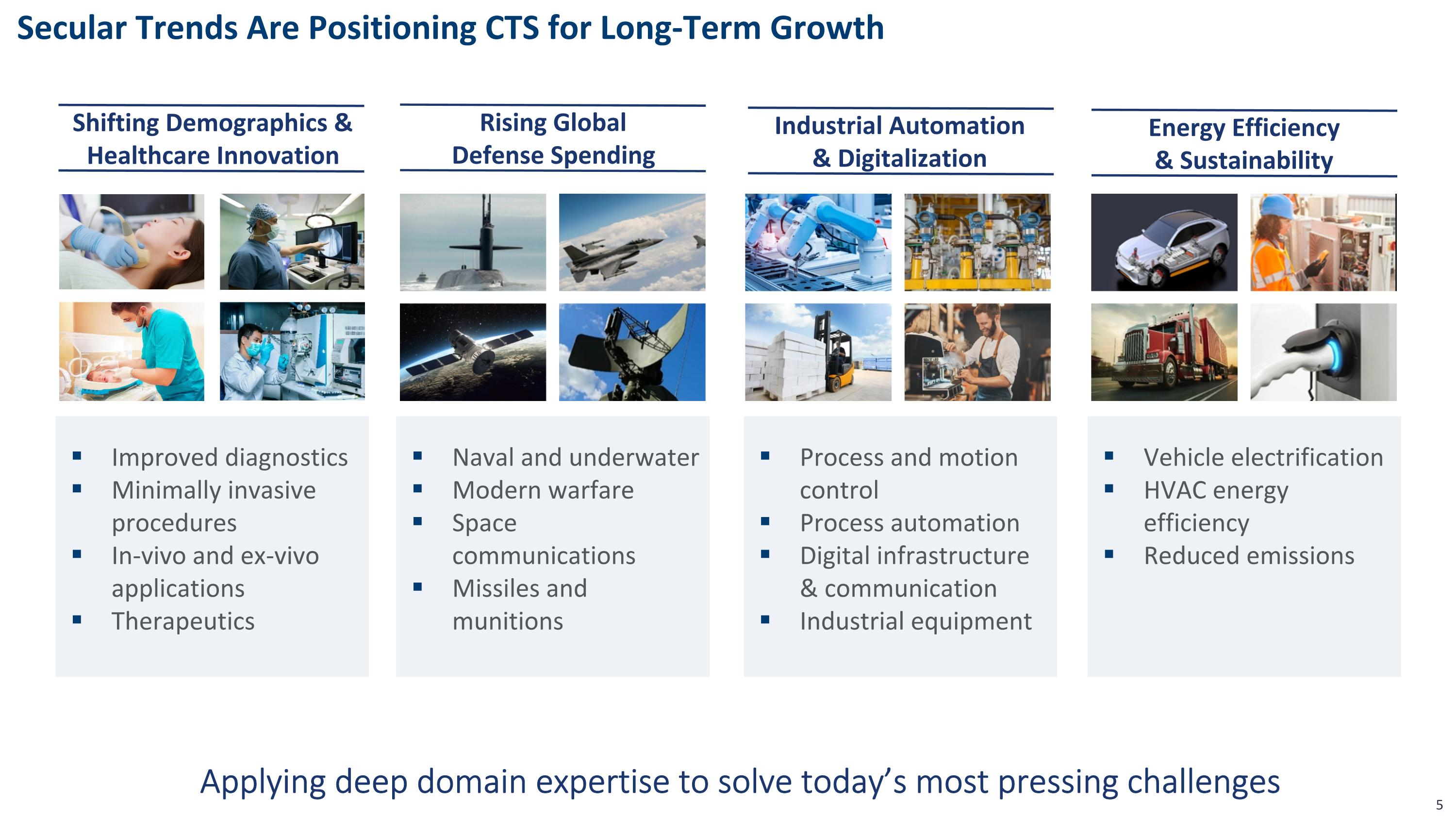 Secular Trends Are Positioning CTS for Long-Term Growth

Shifting Demographics & Healthcare Innovation

• Improved diagnostics
• Minimally invasive procedures
• In-vivo and ex-vivo applications
• Therapeutics

Rising Global Defense Spending

• Naval and underwater
• Modern warfare
• Space communications
• Missiles and munitions

Industrial Automation & Digitalization

• Process and motion control
• Process automation
• Digital infrastructure & communication
• Industrial equipment

Energy Efficiency & Sustainability

• Vehicle electrification
• HVAC energy efficiency
• Reduced emissions

Applying deep domain expertise to solve today's most pressing challenges

5